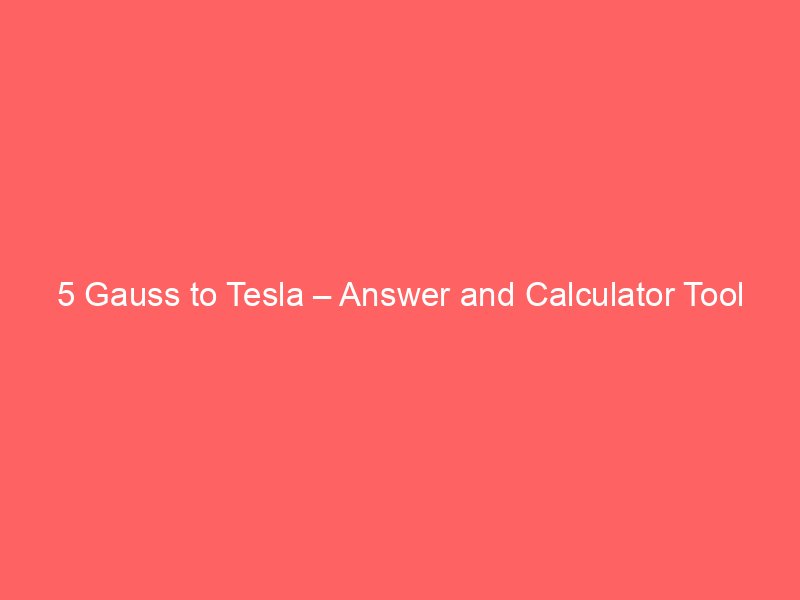 5 Gauss to Tesla – Answer and Calculator Tool